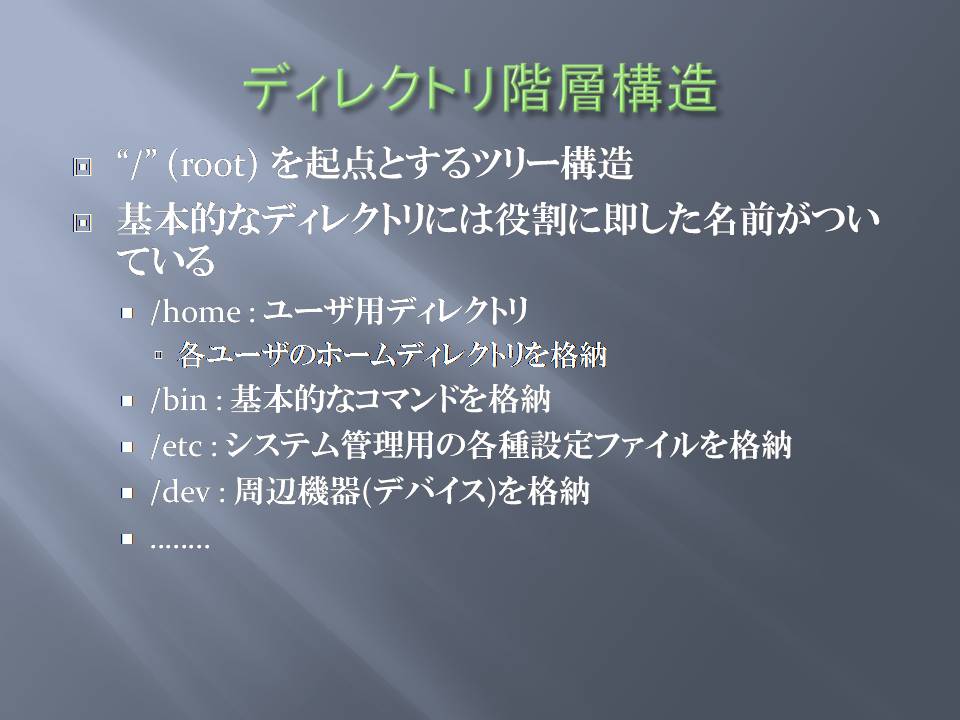 ディレクトリ階層構造

“/” (root) を起点とするツリー構造

基本的なディレクトリには役割に即した名前がついている

/home : ユーザ用ディレクトリ

各ユーザのホームディレクトリを格納

/bin : 基本的なコマンドを格納

/etc : システム管理用の各種設定ファイルを格納

/dev : 周辺機器(デバイス)を格納

……..